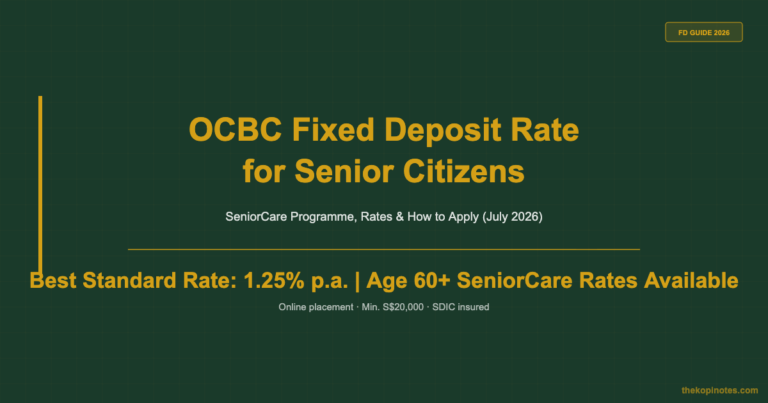 FD GUIDE 2026

OCBC Fixed Deposit Rate for Senior Citizens

SeniorCare Programme, Rates & How to Apply (July 2026)

Best Standard Rate: 1.25% p.a. | Age 60+ SeniorCare Rates Available

Online placement · Min. S$20,000 · SDIC insured

thekopinotes.com